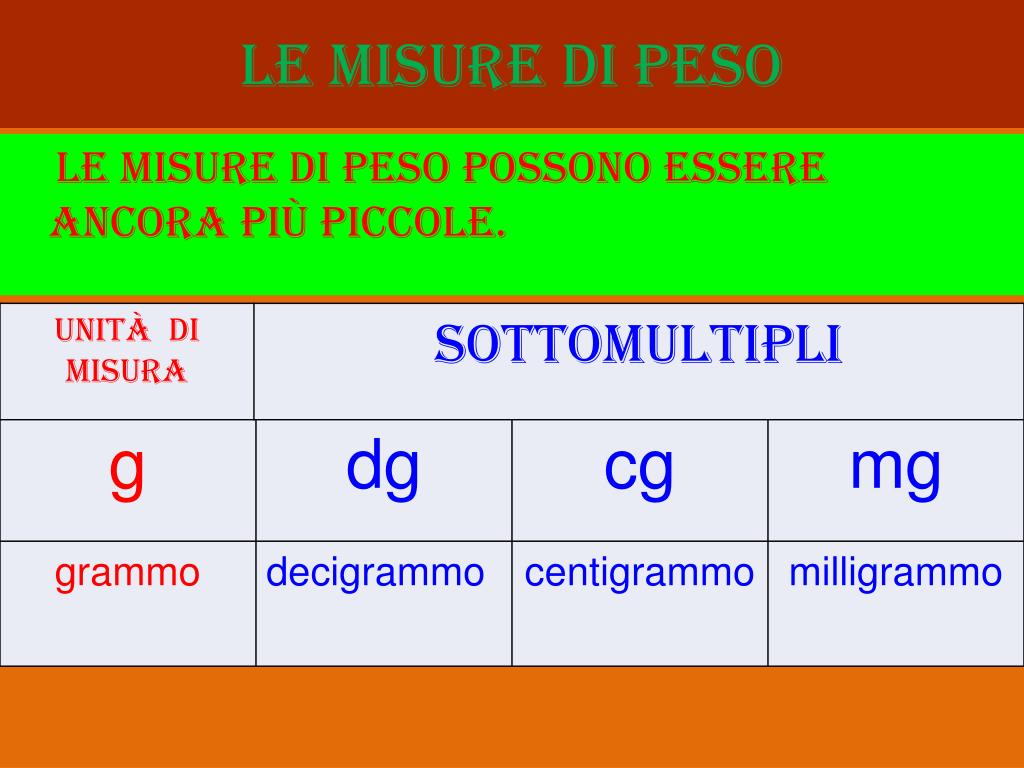 LE MISURE DI PESO

LE MISURE DI PESO POSSONO ESSERE ANCORA PIÙ PICCOLE.

| UNITÀ DI MISURA | SOTTOMULTIPLI | | |
|---|---|---|---|
| g | dg | cg | mg |
| grammo | decigrammo | centigrammo | milligrammo |